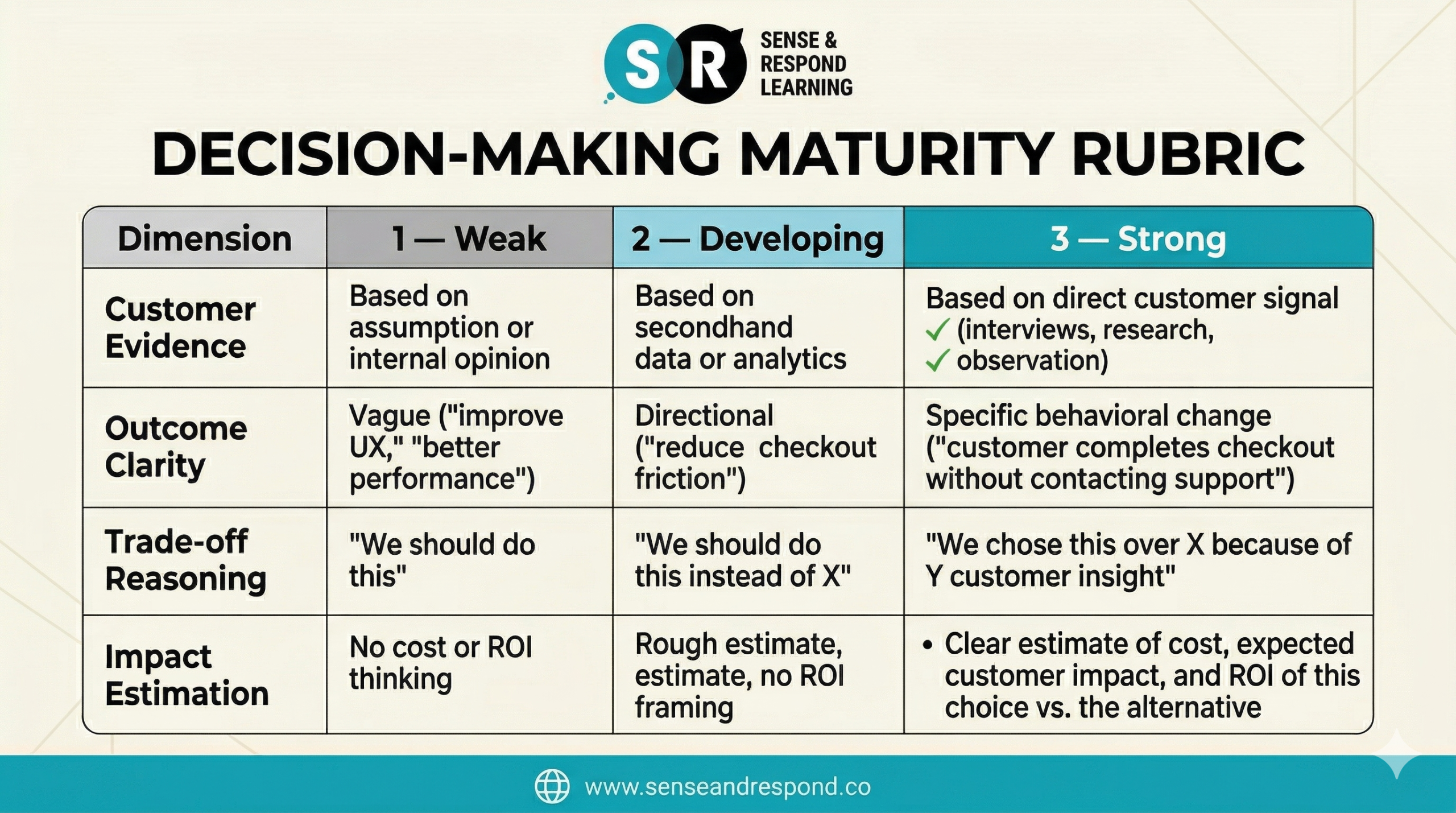 SR SENSE & RESPOND LEARNING

DECISION-MAKING MATURITY RUBRIC

| Dimension | 1 — Weak | 2 — Developing | 3 — Strong |
|---|---|---|---|
| Customer Evidence | Based on assumption or internal opinion | Based on secondhand data or analytics | Based on direct customer signal ✓ (interviews, research, ✓ observation) |
| Outcome Clarity | Vague ("improve UX," "better performance") | Directional ("reduce checkout friction") | Specific behavioral change ("customer completes checkout without contacting support") |
| Trade-off Reasoning | "We should do this" | "We should do this instead of X" | "We chose this over X because of Y customer insight" |
| Impact Estimation | No cost or ROI thinking | Rough estimate, estimate, no ROI framing | • Clear estimate of cost, expected customer impact, and ROI of this choice vs. the alternative |

www.senseandrespond.co